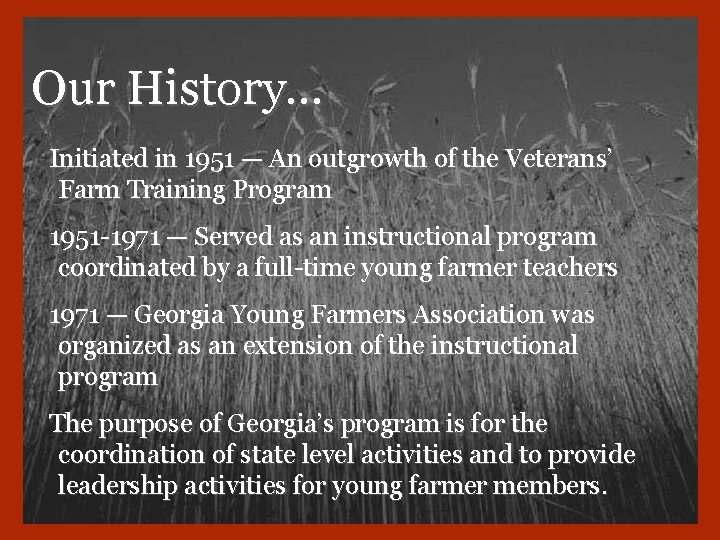 Our History…

Initiated in 1951 — An outgrowth of the Veterans' Farm Training Program

1951-1971 — Served as an instructional program coordinated by a full-time young farmer teachers

1971 — Georgia Young Farmers Association was organized as an extension of the instructional program

The purpose of Georgia's program is for the coordination of state level activities and to provide leadership activities for young farmer members.